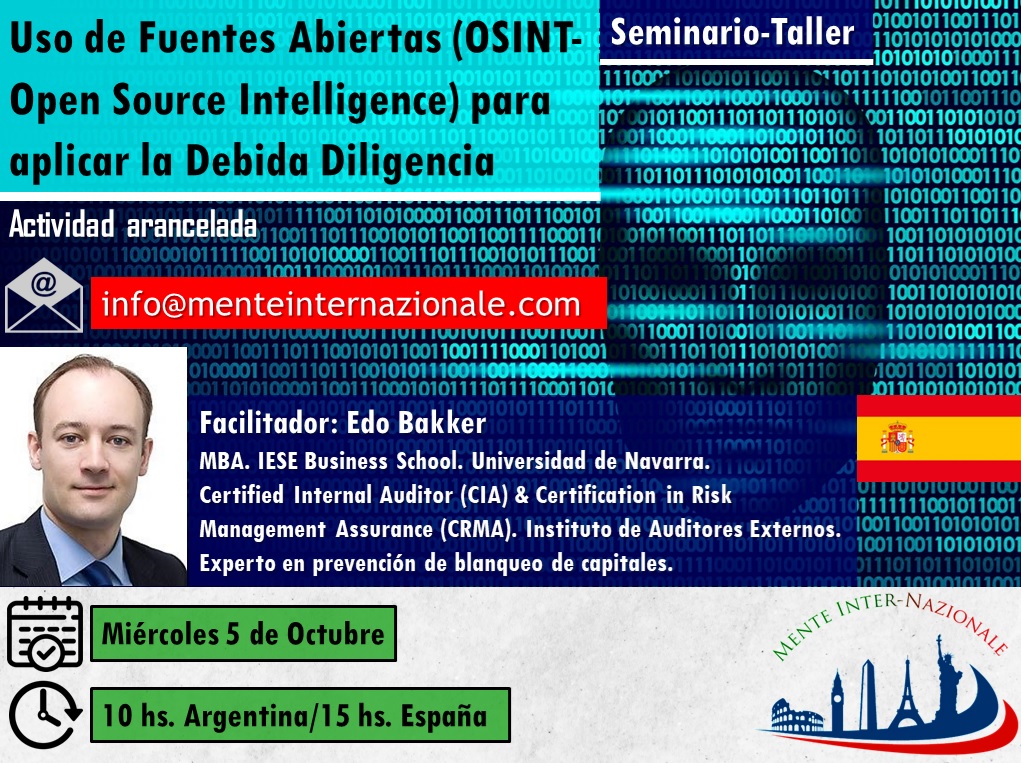 Uso de Fuentes Abiertas (OSINT-Open Source Intelligence) para aplicar la Debida Diligencia

Seminario-Taller

Actividad arancelada

info@menteinternazionale.com

Facilitador: Edo Bakker
MBA. IESE Business School. Universidad de Navarra.
Certified Internal Auditor (CIA) & Certification in Risk Management Assurance (CRMA). Instituto de Auditores Externos.
Experto en prevención de blanqueo de capitales.

Miércoles 5 de Octubre

10 hs. Argentina/15 hs. España

MENTE INTER-NAZIONALE